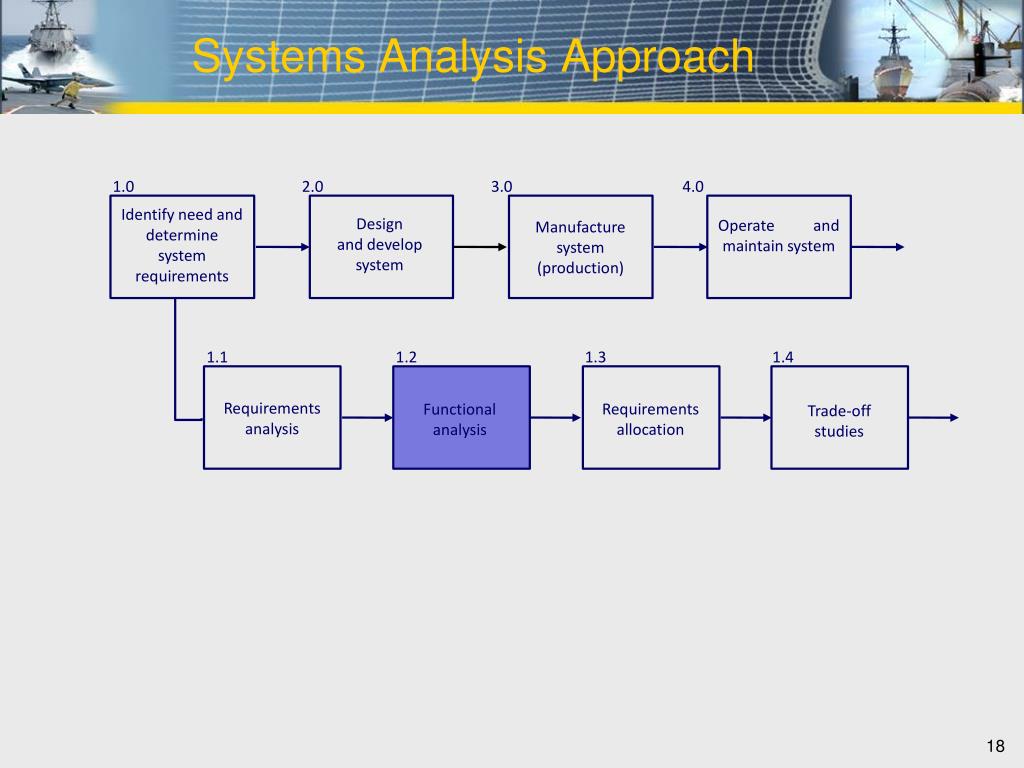 Systems Analysis Approach

1.0
Identify need and determine system requirements

2.0
Design and develop system

3.0
Manufacture system (production)

4.0
Operate and maintain system

1.1
Requirements analysis

1.2
Functional analysis

1.3
Requirements allocation

1.4
Trade-off studies

18